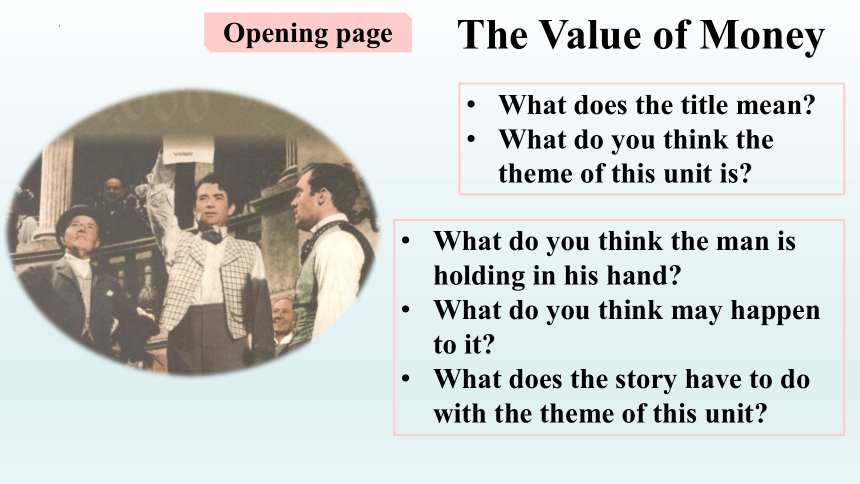 Opening page

The Value of Money

• What does the title mean?
• What do you think the theme of this unit is?

• What do you think the man is holding in his hand?
• What do you think may happen to it?
• What does the story have to do with the theme of this unit?